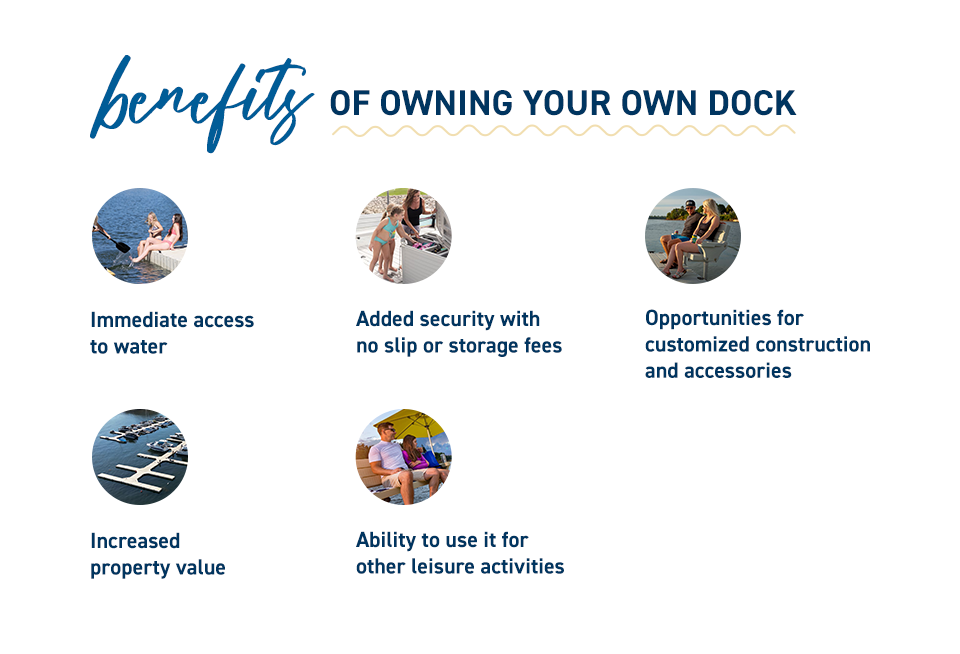 benefits OF OWNING YOUR OWN DOCK

Immediate access to water

Added security with no slip or storage fees

Opportunities for customized construction and accessories

Increased property value

Ability to use it for other leisure activities